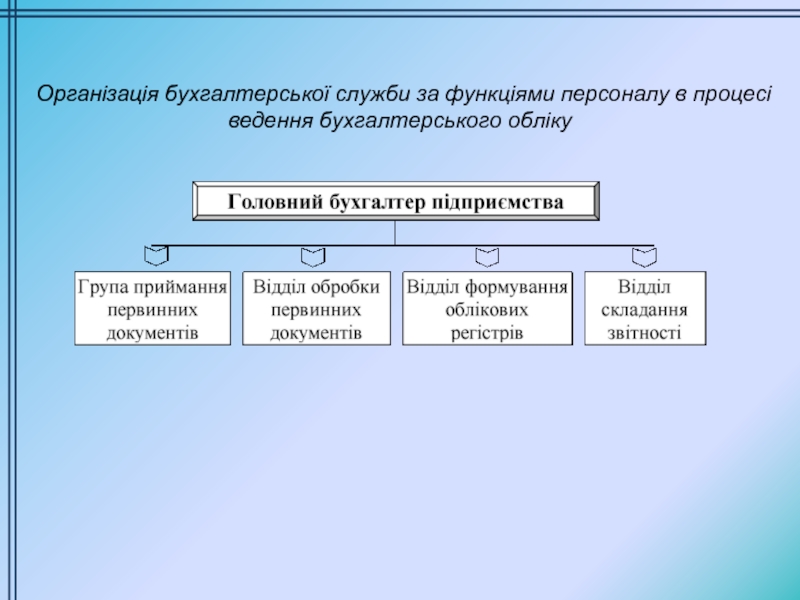 Організація бухгалтерської служби за функціями персоналу в процесі ведення бухгалтерського обліку

Головний бухгалтер підприємства

Група приймання первинних документів

Відділ обробки первинних документів

Відділ формування облікових регістрів

Відділ складання звітності